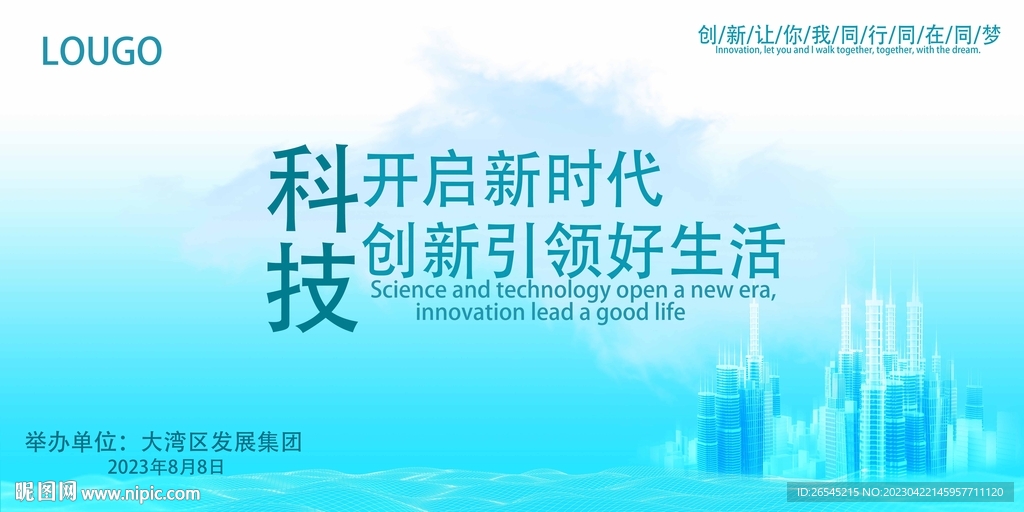 LOUGO

创/新/让/你/我/同/行/同/在/同/梦
Innovation, let you and I walk together, together, with the dream.

科技 开启新时代
创新引领好生活
Science and technology open a new era, innovation lead a good life

举办单位：大湾区发展集团
2023年8月8日

昵图网 www.nipic.com

ID:26545215 NO:20230422145957711120